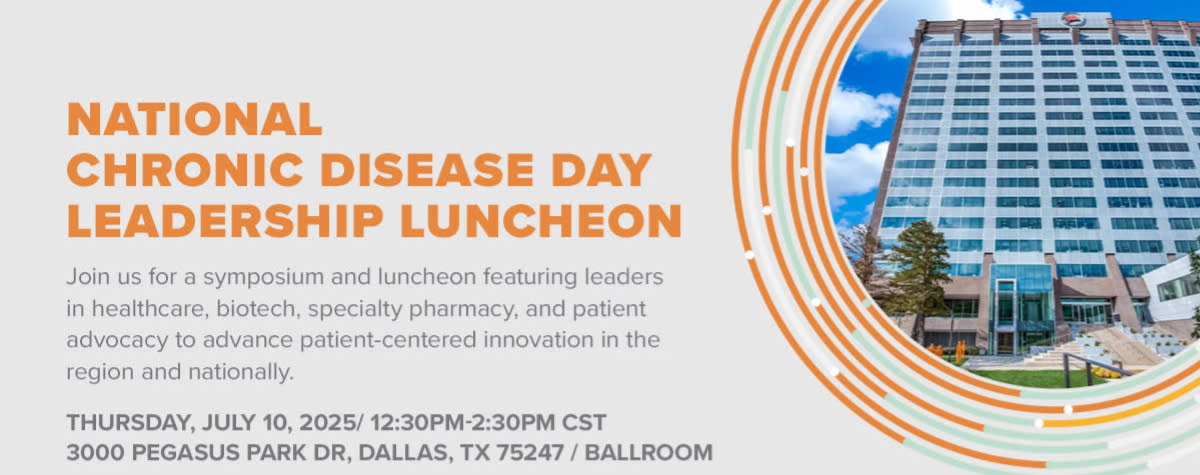 NATIONAL
CHRONIC DISEASE DAY
LEADERSHIP LUNCHEON

Join us for a symposium and luncheon featuring leaders in healthcare, biotech, specialty pharmacy, and patient advocacy to advance patient-centered innovation in the region and nationally.

THURSDAY, JULY 10, 2025/ 12:30PM-2:30PM CST
3000 PEGASUS PARK DR, DALLAS, TX 75247 / BALLROOM